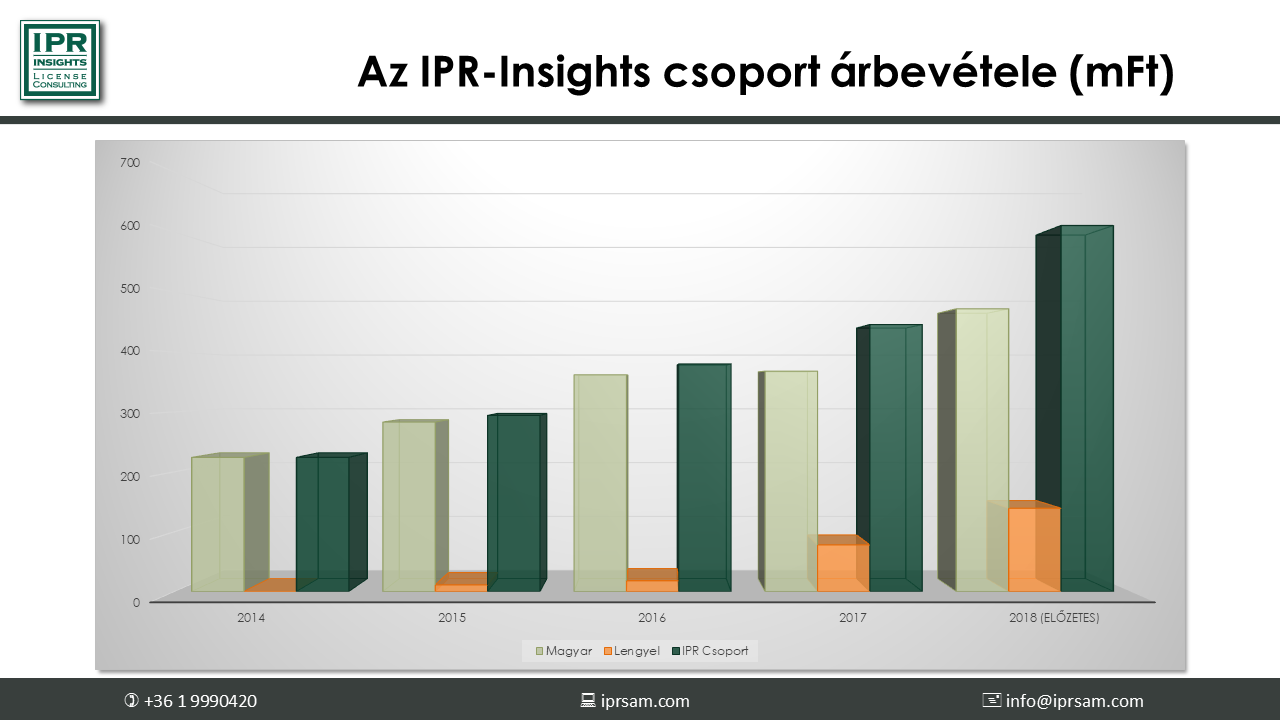 IPR INSIGHTS LICENSE CONSULTING

Az IPR-Insights csoport árbevétele (mFt)

700
600
500
400
300
200
100
0

2014
2015
2016
2017
2018 (ELŐZETES)

Magyar
Lengyel
IPR Csoport

+36 1 9990420
iprsam.com
info@iprsam.com